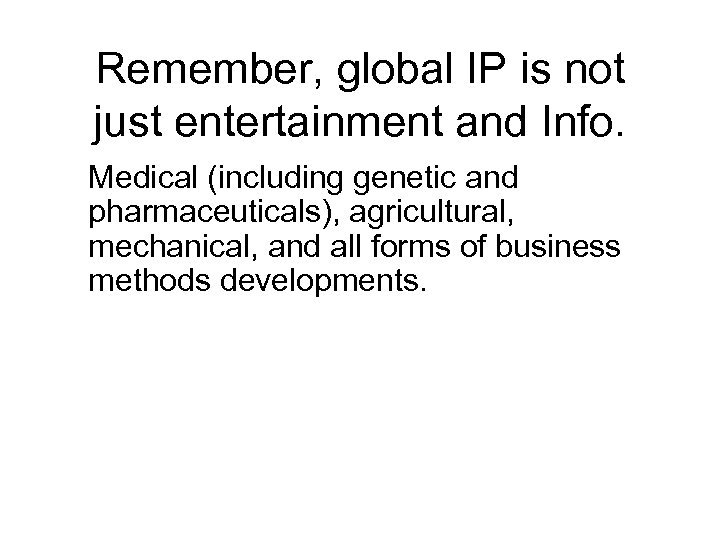 Remember, global IP is not just entertainment and Info.

Medical (including genetic and pharmaceuticals), agricultural, mechanical, and all forms of business methods developments.